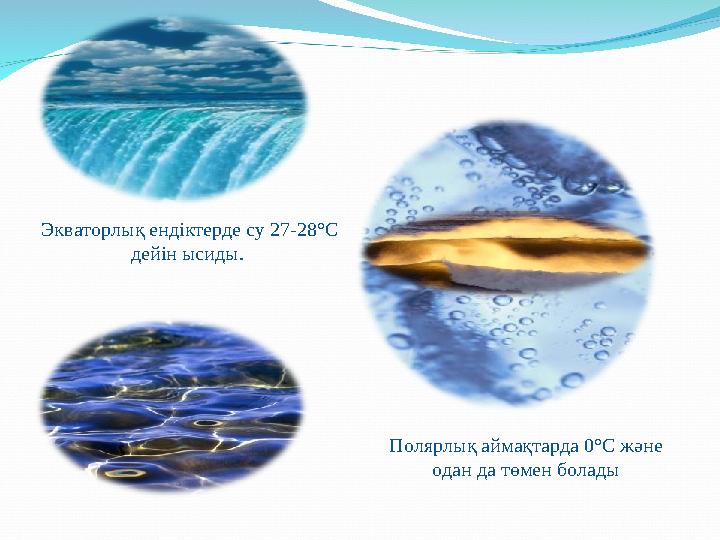 Экваторлық ендіктерде су 27-28°С дейін ысиды.

Полярлық аймақтарда 0°С және одан да төмен болады